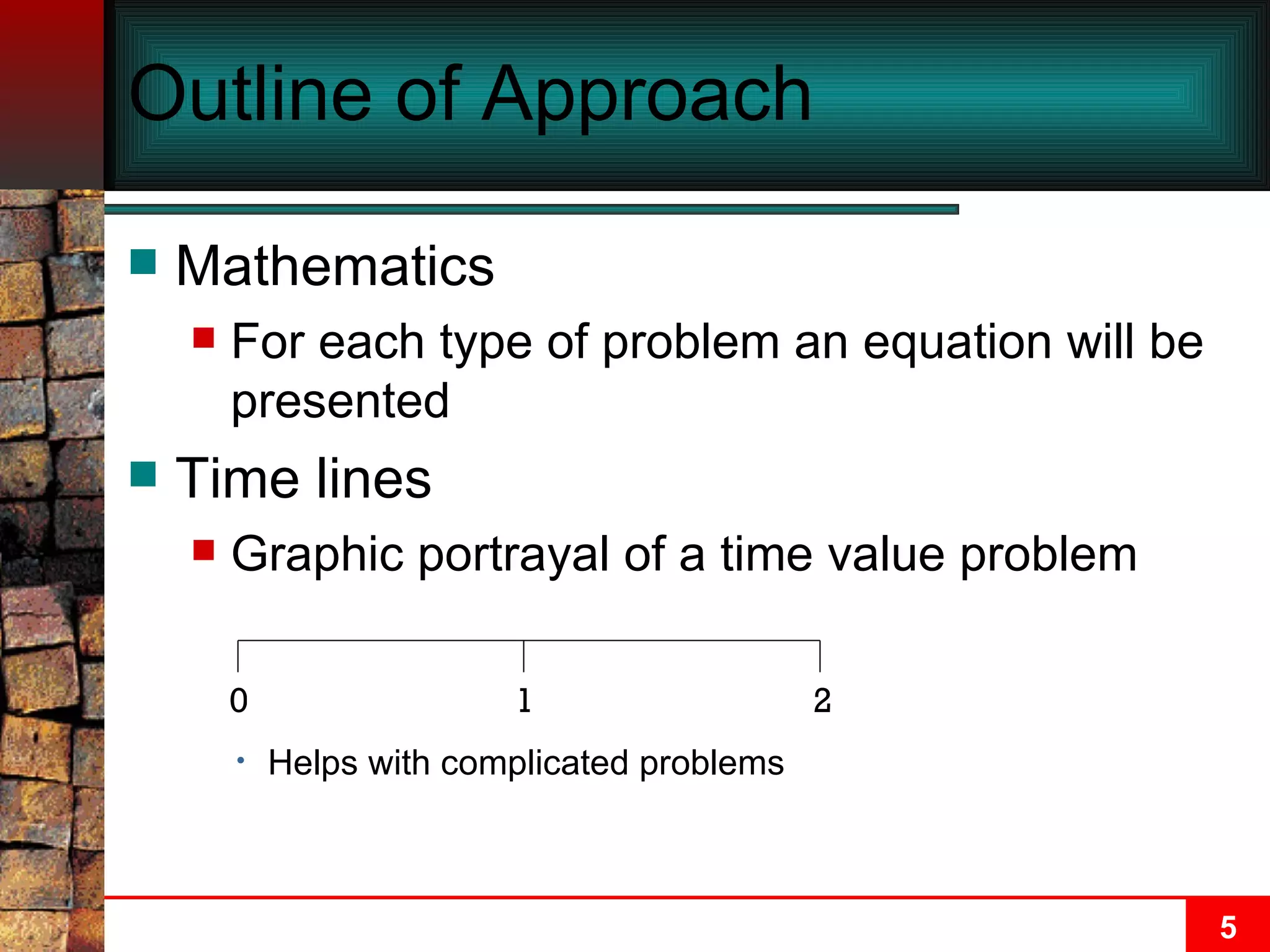 Outline of Approach

Mathematics

For each type of problem an equation will be presented

Time lines

Graphic portrayal of a time value problem

0 1 2

Helps with complicated problems

5